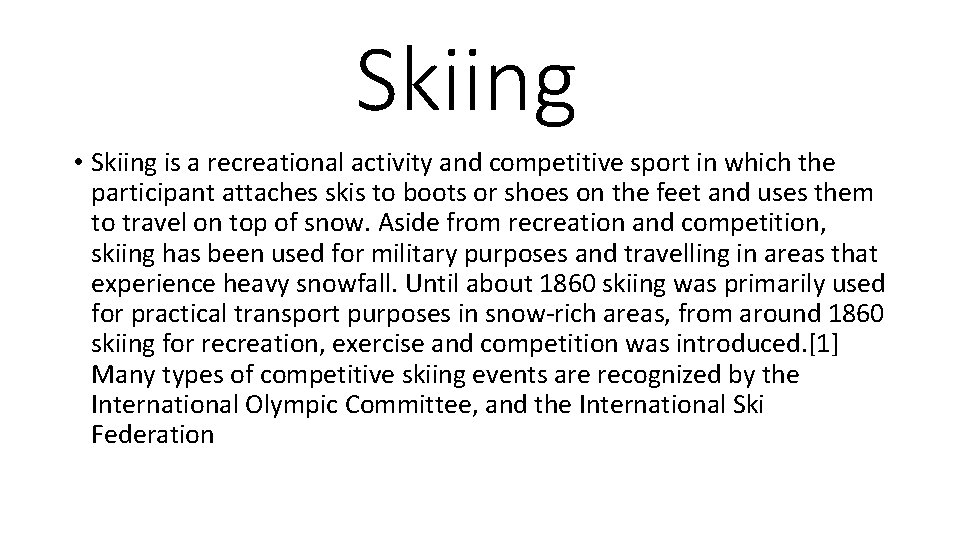 Skiing

• Skiing is a recreational activity and competitive sport in which the participant attaches skis to boots or shoes on the feet and uses them to travel on top of snow. Aside from recreation and competition, skiing has been used for military purposes and travelling in areas that experience heavy snowfall. Until about 1860 skiing was primarily used for practical transport purposes in snow-rich areas, from around 1860 skiing for recreation, exercise and competition was introduced.[1] Many types of competitive skiing events are recognized by the International Olympic Committee, and the International Ski Federation